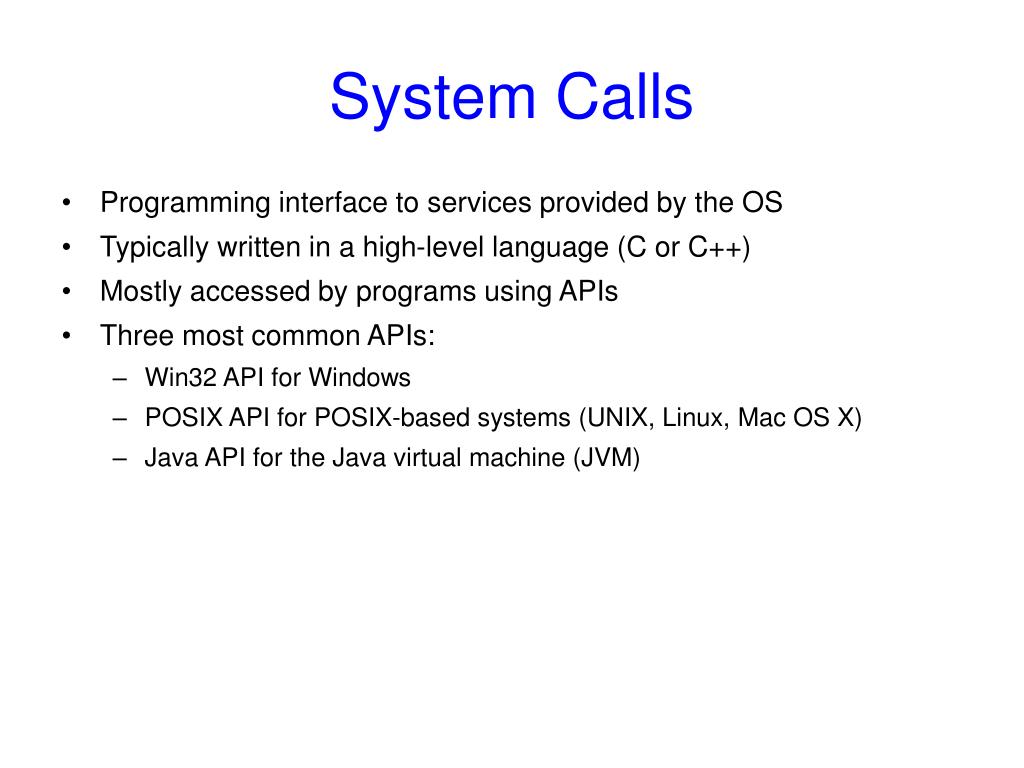 System Calls

• Programming interface to services provided by the OS
• Typically written in a high-level language (C or C++)
• Mostly accessed by programs using APIs
• Three most common APIs:
– Win32 API for Windows
– POSIX API for POSIX-based systems (UNIX, Linux, Mac OS X)
– Java API for the Java virtual machine (JVM)